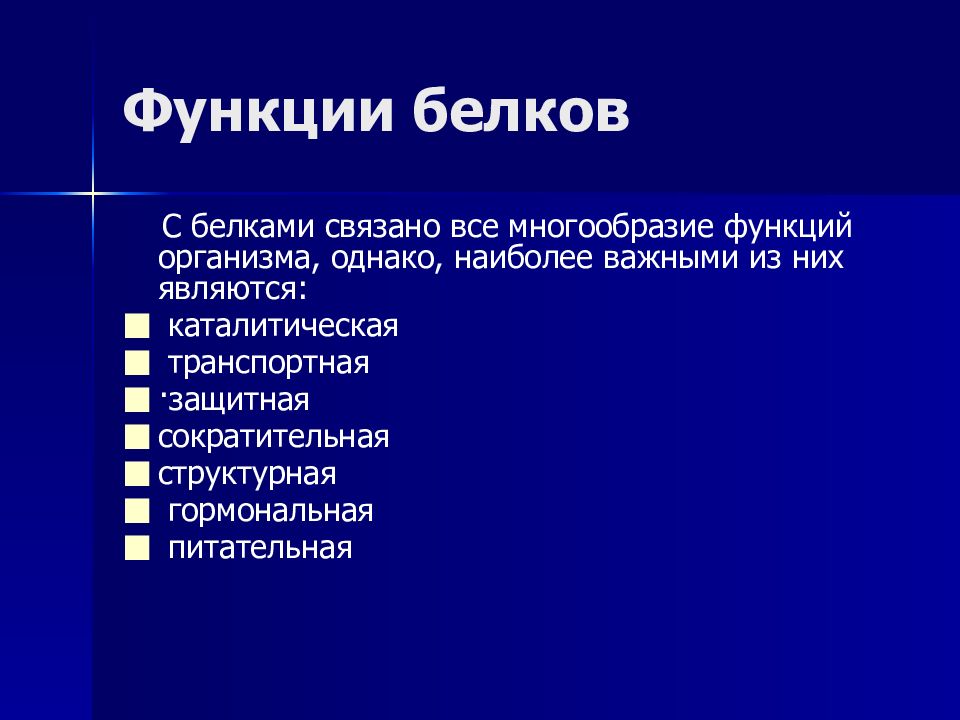 Функции белков

С белками связано все многообразие функций организма, однако, наиболее важными из них являются:

- каталитическая
- транспортная
- ·защитная
- сократительная
- структурная
- гормональная
- питательная